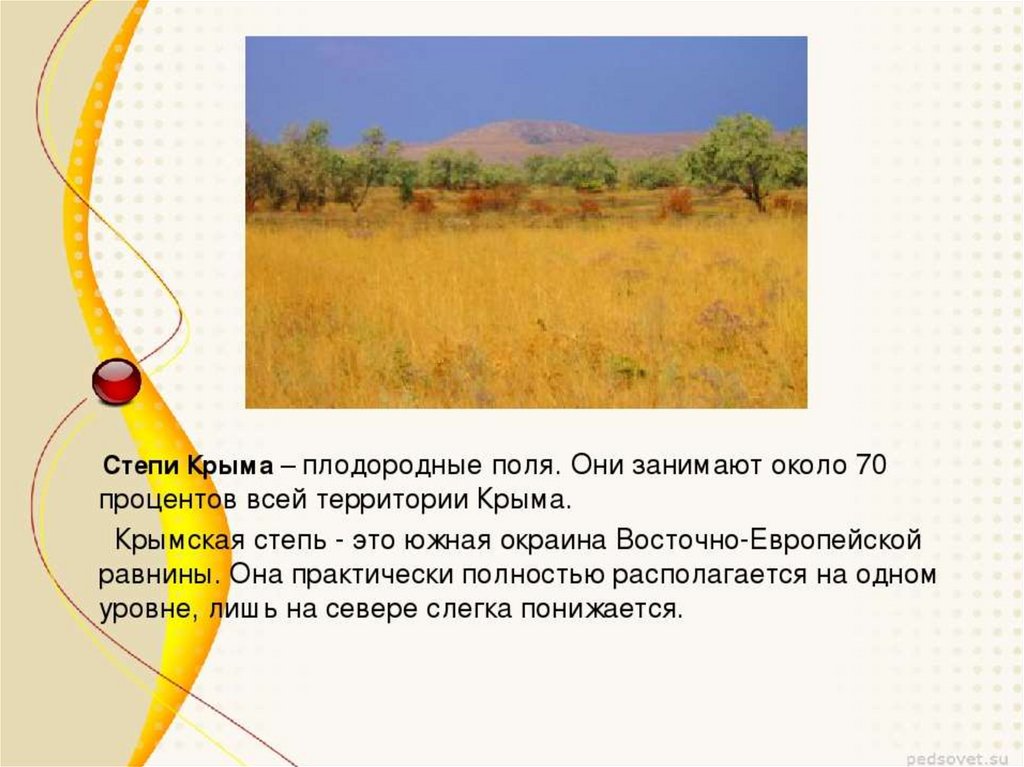 Степи Крыма – плодородные поля. Они занимают около 70 процентов всей территории Крыма.

Крымская степь - это южная окраина Восточно-Европейской равнины. Она практически полностью располагается на одном уровне, лишь на севере слегка понижается.

pedsovet.su